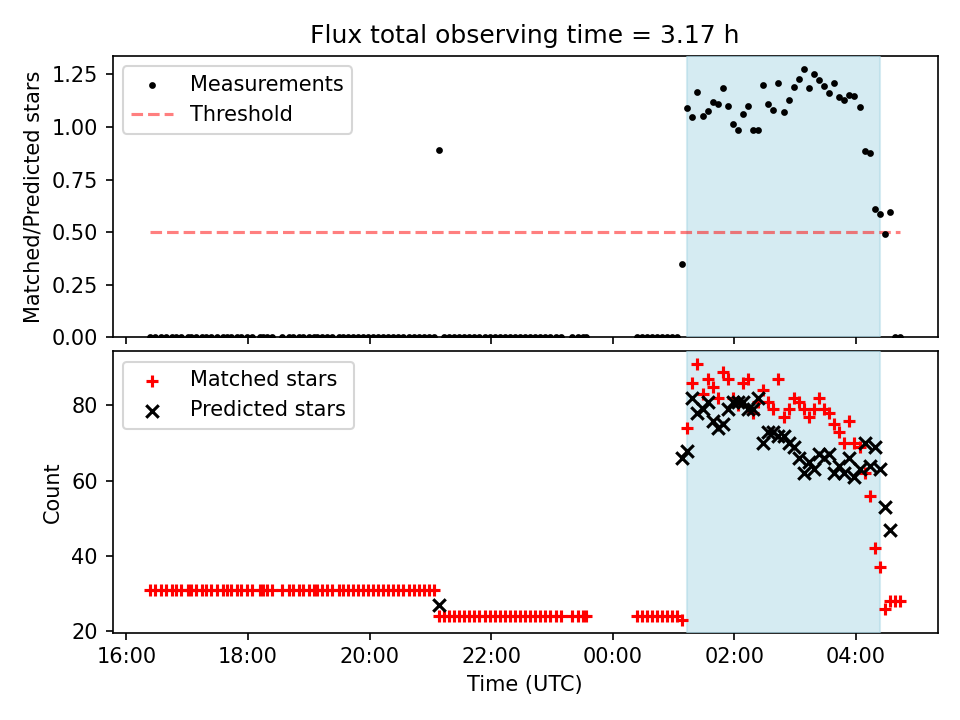 Flux total observing time = 3.17 h

Matched/Predicted stars

1.25
1.00
0.75
0.50
0.25
0.00

Measurements
Threshold

Count

80
60
40
20

Matched stars
Predicted stars

16:00
18:00
20:00
22:00
00:00
02:00
04:00

Time (UTC)